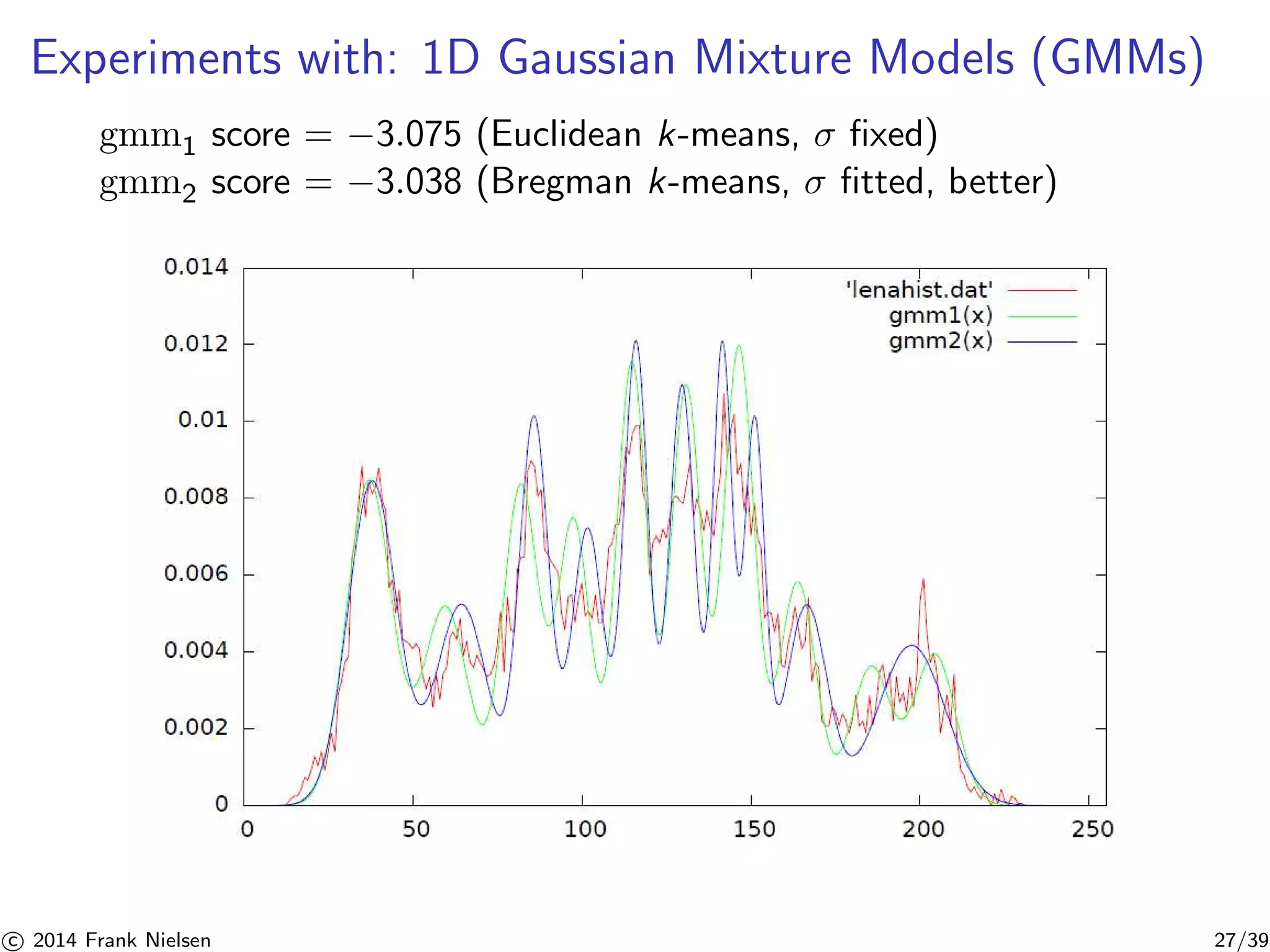 Experiments with: 1D Gaussian Mixture Models (GMMs)

$\mathrm{gmm}_1$ score $= -3.075$ (Euclidean $k$-means, $\sigma$ fixed)
$\mathrm{gmm}_2$ score $= -3.038$ (Bregman $k$-means, $\sigma$ fitted, better)

0.014
0.012
0.01
0.008
0.006
0.004
0.002
0

0 50 100 150 200 250

'lenahist.dat'
gmm1(x)
gmm2(x)

© 2014 Frank Nielsen

27/39